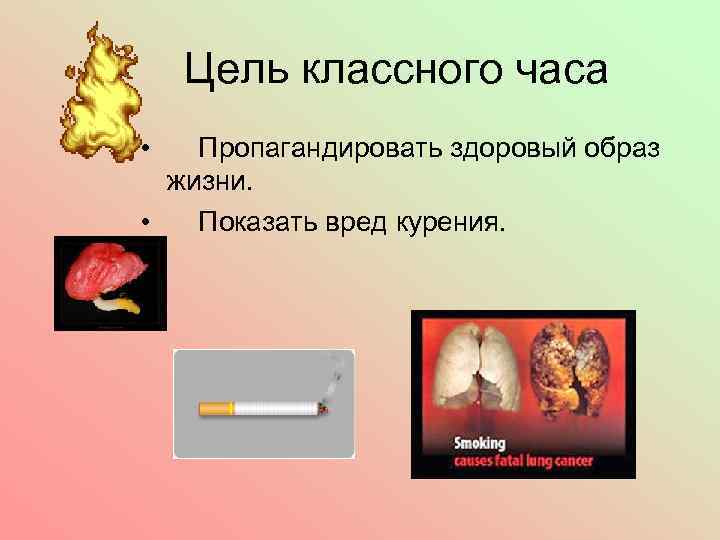 Цель классного часа

• Пропагандировать здоровый образ жизни.

• Показать вред курения.

Smoking
causes fatal lung cancer